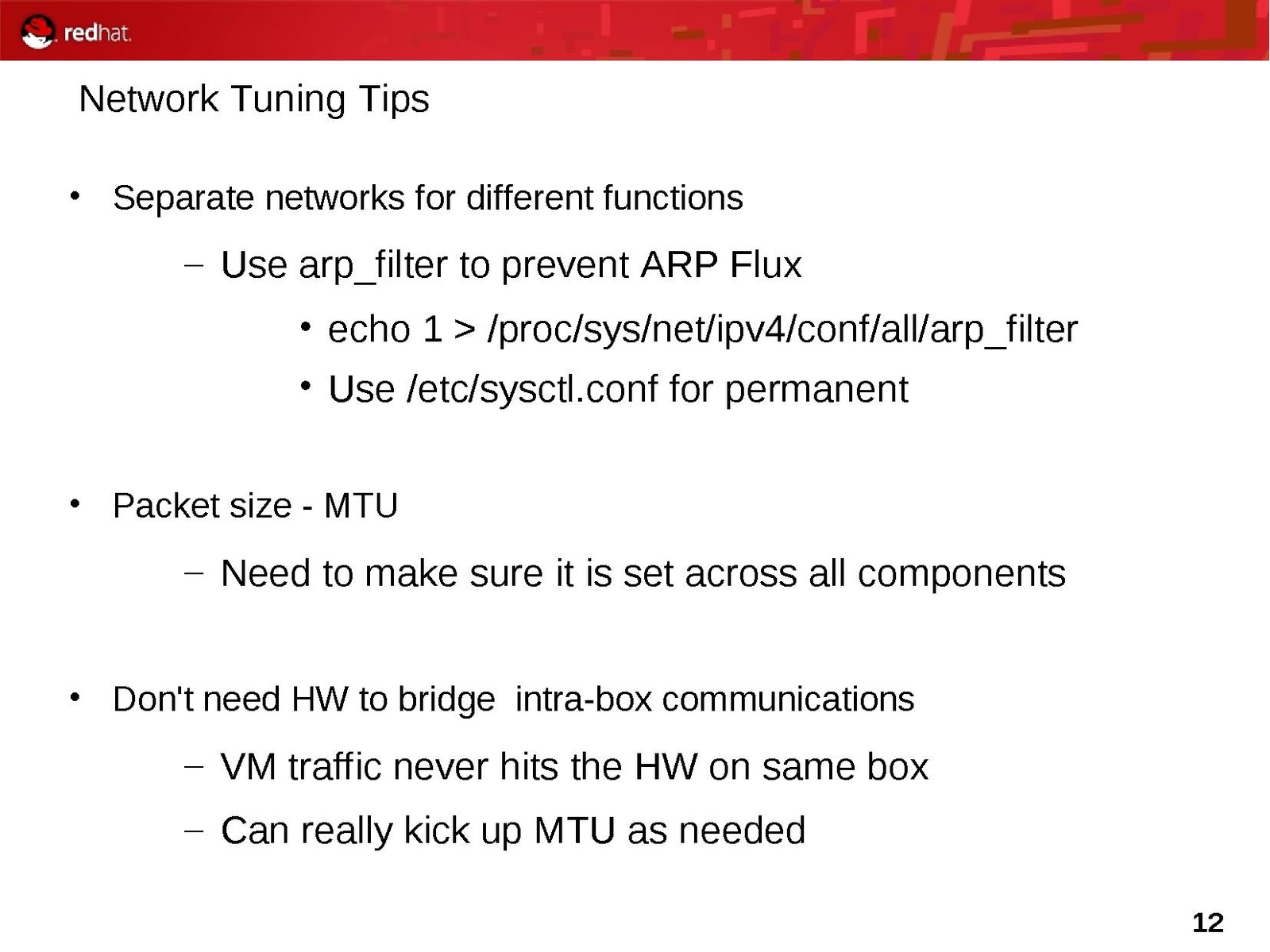 redhat.

Network Tuning Tips

• Separate networks for different functions

– Use arp_filter to prevent ARP Flux

• echo 1 > /proc/sys/net/ipv4/conf/all/arp_filter

• Use /etc/sysctl.conf for permanent

• Packet size - MTU

– Need to make sure it is set across all components

• Don't need HW to bridge intra-box communications

– VM traffic never hits the HW on same box

– Can really kick up MTU as needed

12